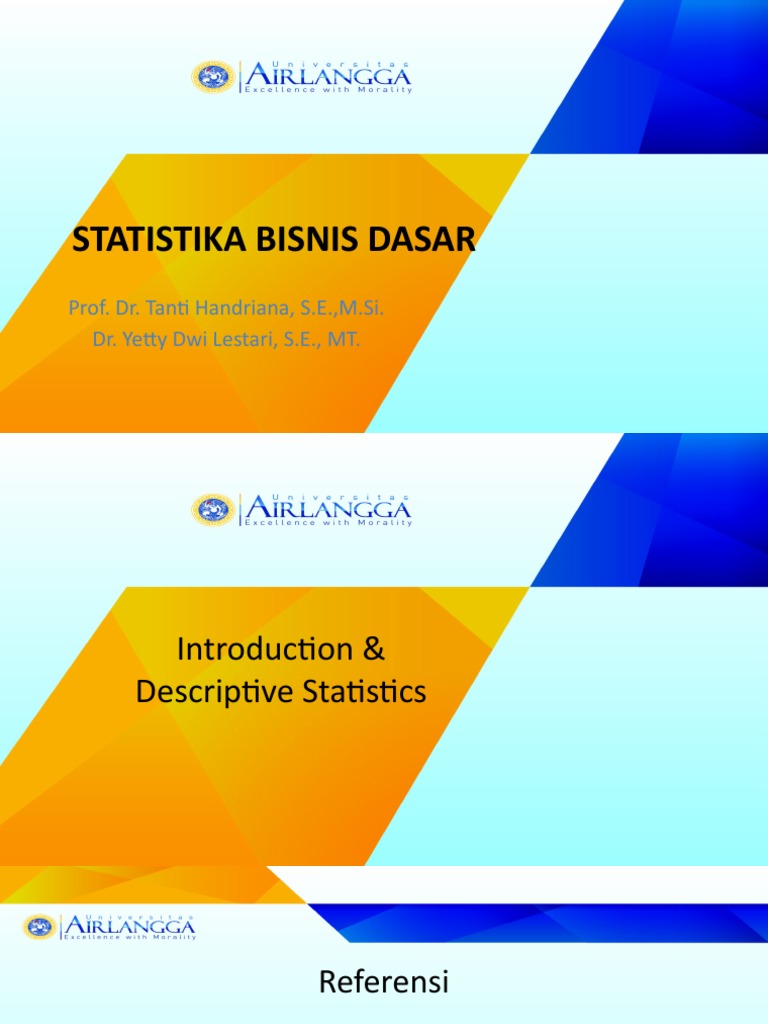 Universitas
AIRLANGGA
Excellence with Morality

STATISTIKA BISNIS DASAR

Prof. Dr. Tanti Handriana, S.E.,M.Si.
Dr. Yetty Dwi Lestari, S.E., MT.

Universitas
AIRLANGGA
Excellence with Morality

Introduction & Descriptive Statistics

Universitas
AIRLANGGA
Excellence with Morality

Referensi